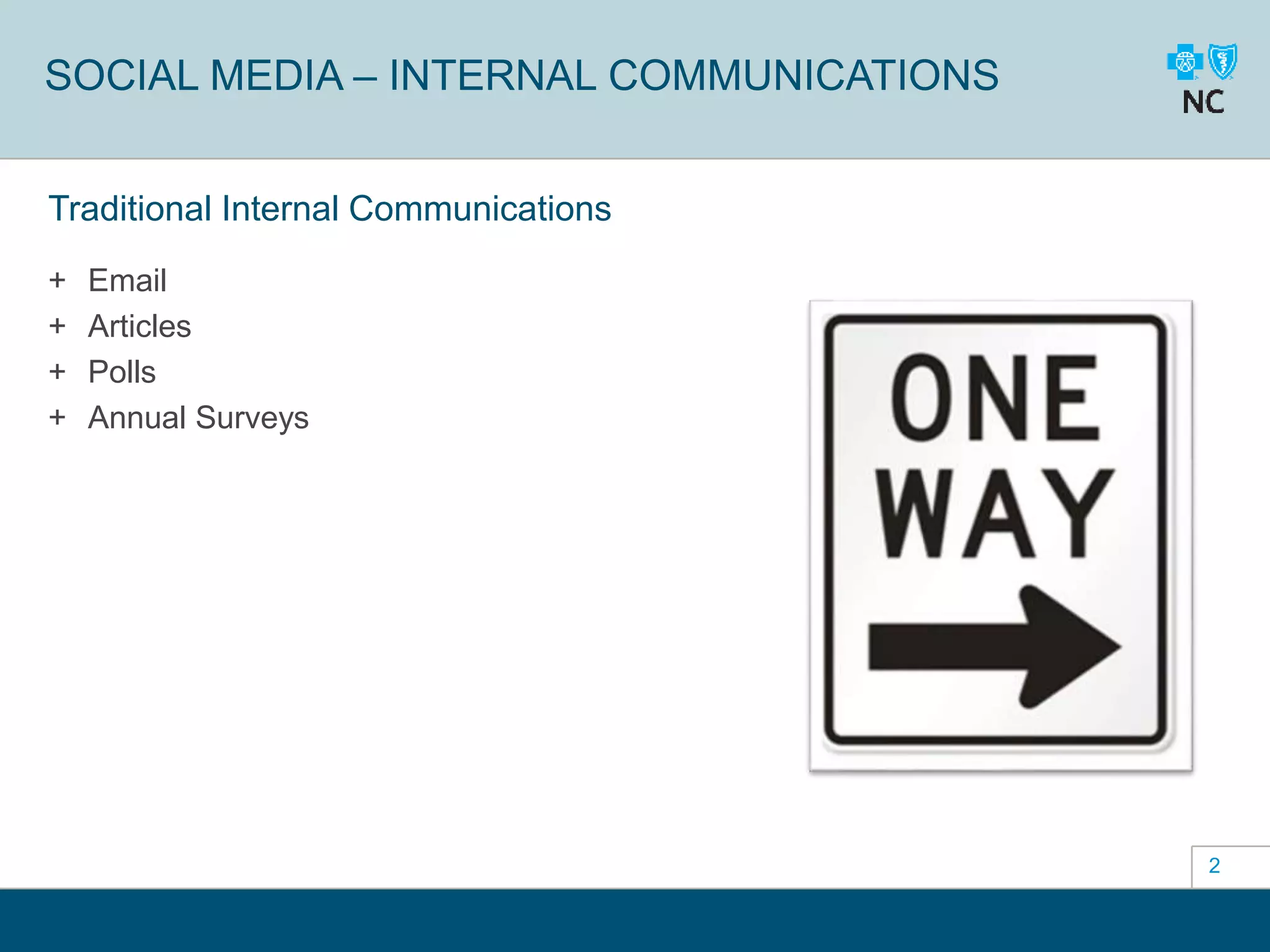 SOCIAL MEDIA – INTERNAL COMMUNICATIONS

NC

Traditional Internal Communications

+ Email
+ Articles
+ Polls
+ Annual Surveys

ONE WAY

2